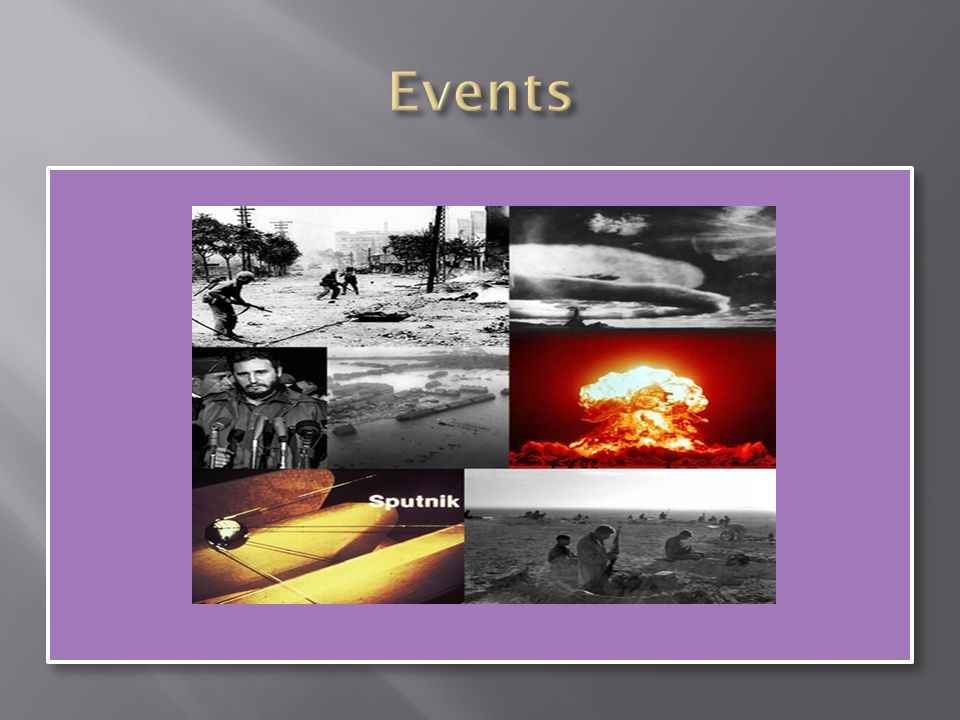 Events

Sputnik